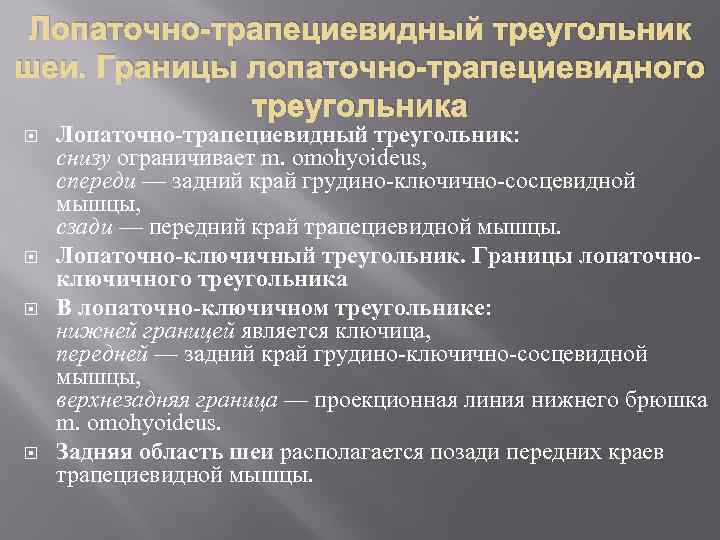 Лопаточно-трапециевидный треугольник шеи. Границы лопаточно-трапециевидного треугольника

Лопаточно-трапециевидный треугольник: снизу ограничивает m. omohyoideus, спереди — задний край грудино-ключично-сосцевидной мышцы, сзади — передний край трапециевидной мышцы.

Лопаточно-ключичный треугольник. Границы лопаточно-ключичного треугольника

В лопаточно-ключичном треугольнике: нижней границей является ключица, передней — задний край грудино-ключично-сосцевидной мышцы, верхнезадняя граница — проекционная линия нижнего брюшка m. omohyoideus.

Задняя область шеи располагается позади передних краев трапециевидной мышцы.